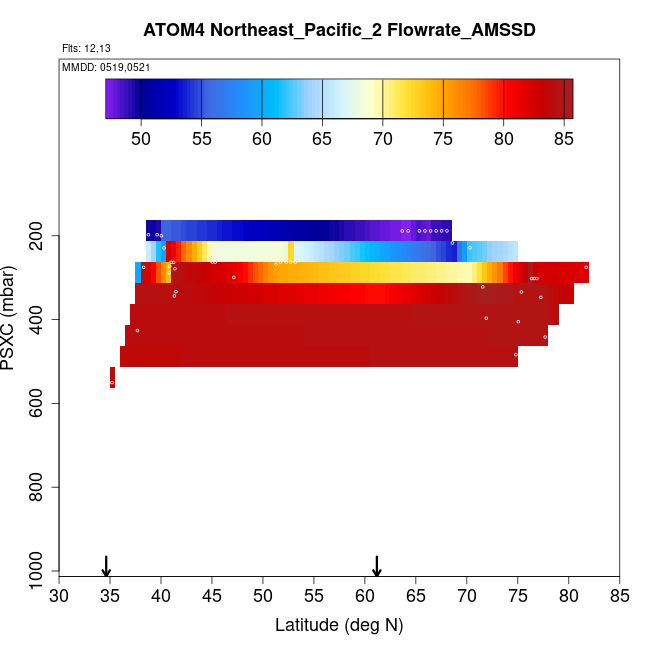 ATOM4 Northeast_Pacific_2 Flowrate_AMSSD

Flts: 12,13

MMDD: 0519,0521

50 55 60 65 70 75 80 85

PSXC (mbar)

200
400
600
800
1000

30 35 40 45 50 55 60 65 70 75 80 85

Latitude (deg N)